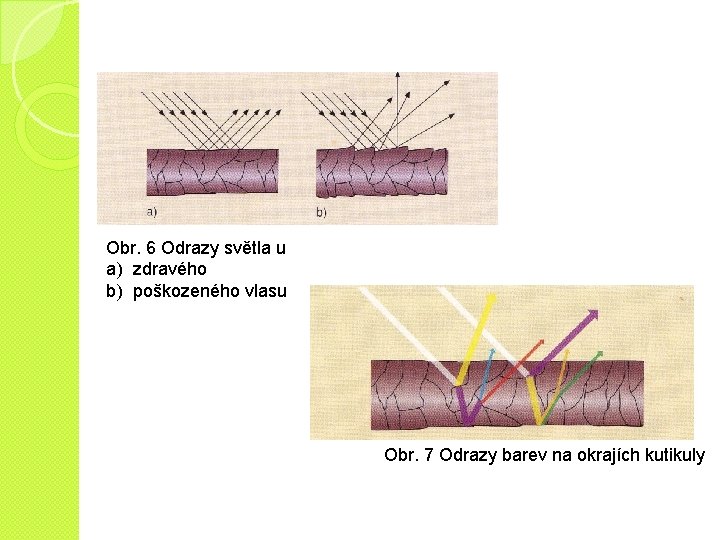 a)

b)

Obr. 6 Odrazy světla u
a) zdravého
b) poškozeného vlasu

Obr. 7 Odrazy barev na okrajích kutikuly